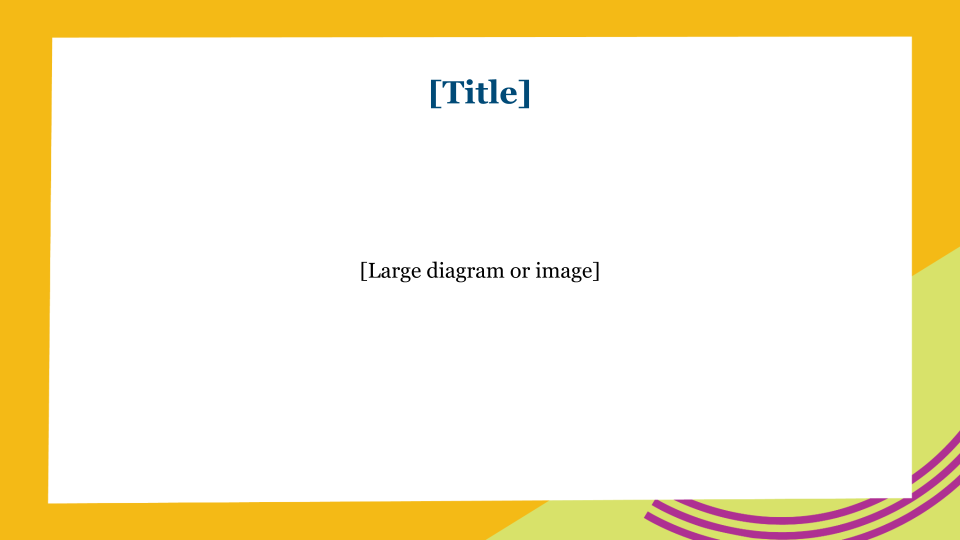 [Title]

[Large diagram or image]